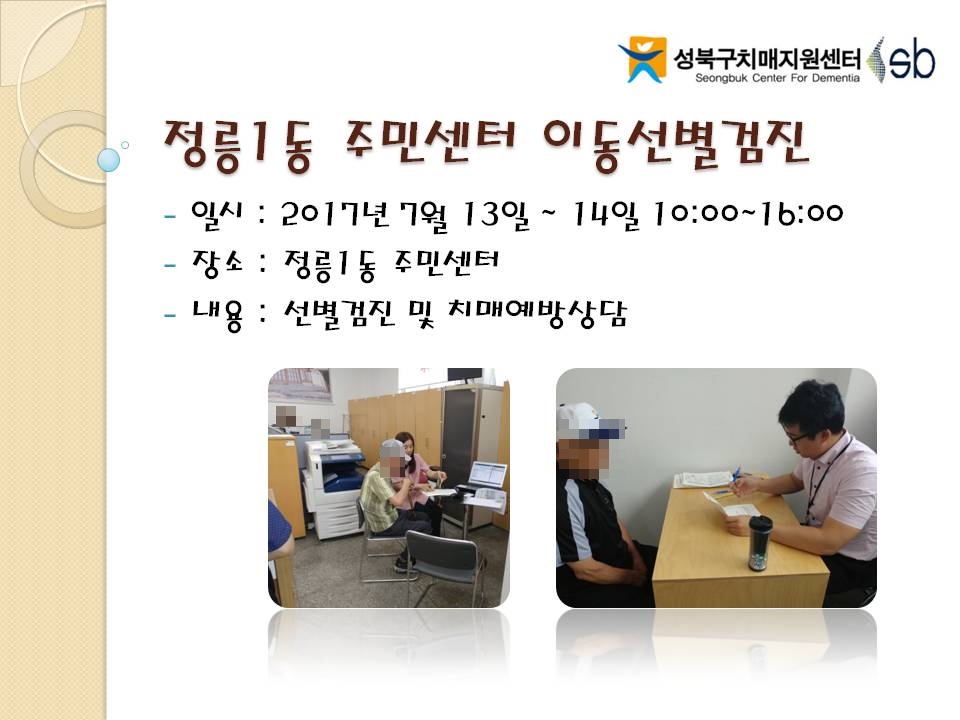 성북구치매지원센터
Seongbuk Center For Dementia
sb

정릉1동 주민센터 이동선별검진

- 일시 : 2017년 7월 13일 ~ 14일 10:00~16:00
- 장소 : 정릉1동 주민센터
- 내용 : 선별검진 및 치매예방상담